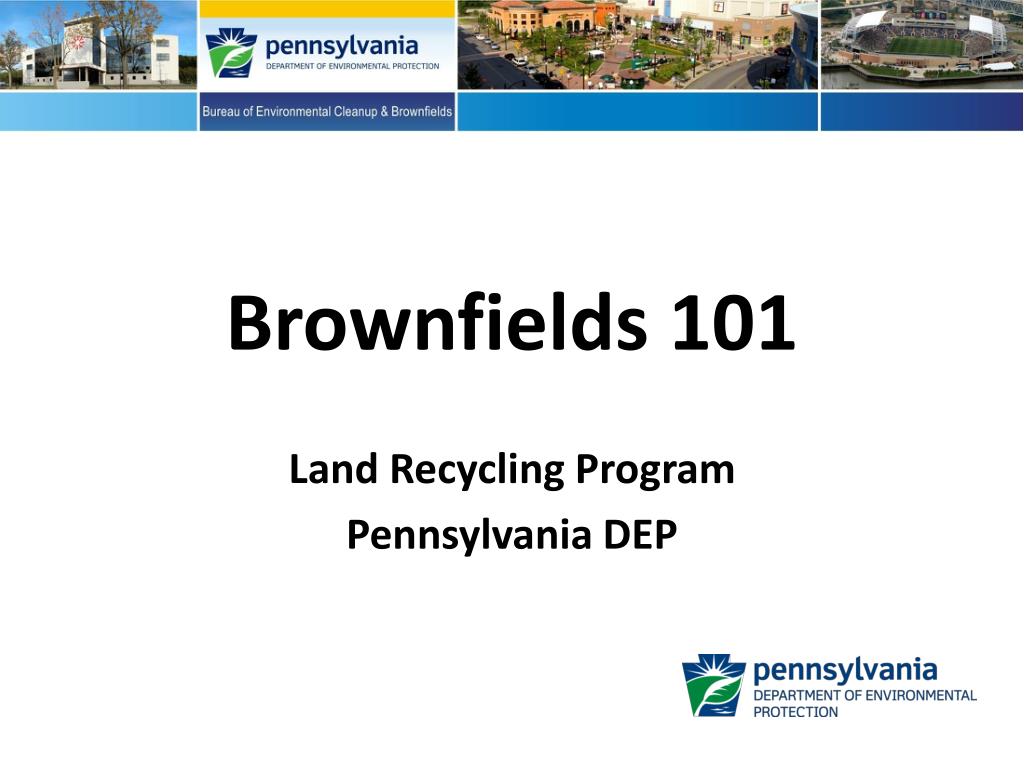 pennsylvania
DEPARTMENT OF ENVIRONMENTAL PROTECTION

Bureau of Environmental Cleanup & Brownfields

Brownfields 101

Land Recycling Program

Pennsylvania DEP

pennsylvania
DEPARTMENT OF ENVIRONMENTAL PROTECTION